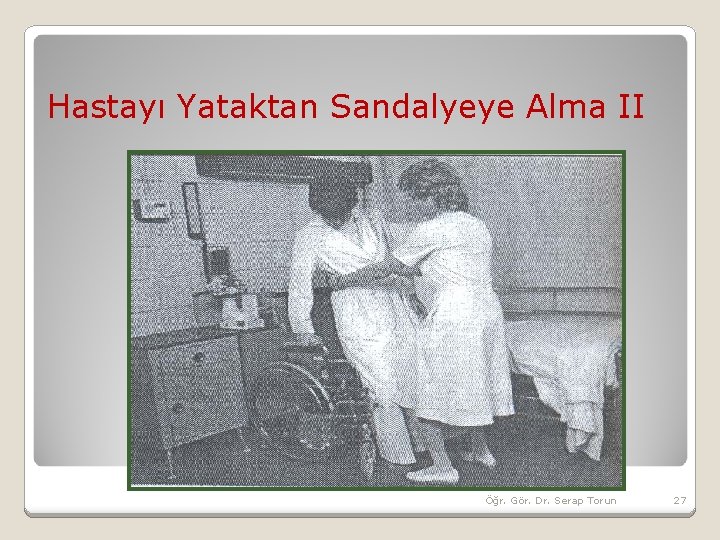 Hastayı Yataktan Sandalyeye Alma II

Öğr. Gör. Dr. Serap Torun

27